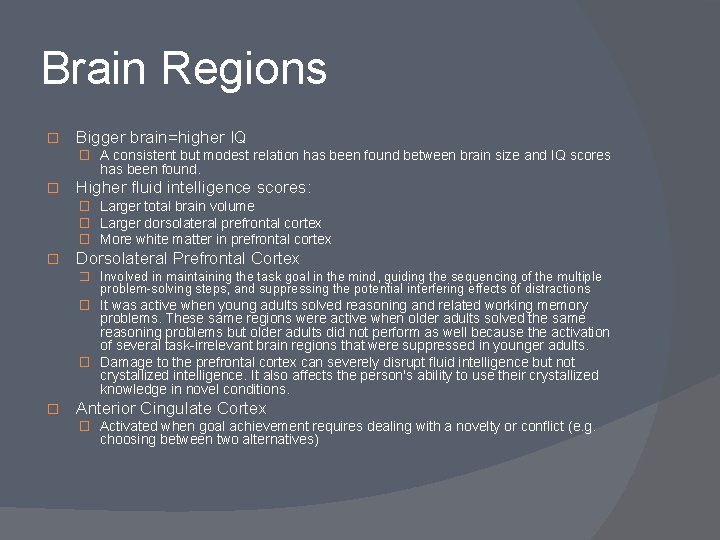 Brain Regions

Bigger brain=higher IQ

A consistent but modest relation has been found between brain size and IQ scores has been found.

Higher fluid intelligence scores:

Larger total brain volume

Larger dorsolateral prefrontal cortex

More white matter in prefrontal cortex

Dorsolateral Prefrontal Cortex

Involved in maintaining the task goal in the mind, guiding the sequencing of the multiple problem-solving steps, and suppressing the potential interfering effects of distractions

It was active when young adults solved reasoning and related working memory problems. These same regions were active when older adults solved the same reasoning problems but older adults did not perform as well because the activation of several task-irrelevant brain regions that were suppressed in younger adults.

Damage to the prefrontal cortex can severely disrupt fluid intelligence but not crystallized intelligence. It also affects the person's ability to use their crystallized knowledge in novel conditions.

Anterior Cingulate Cortex

Activated when goal achievement requires dealing with a novelty or conflict (e.g. choosing between two alternatives)